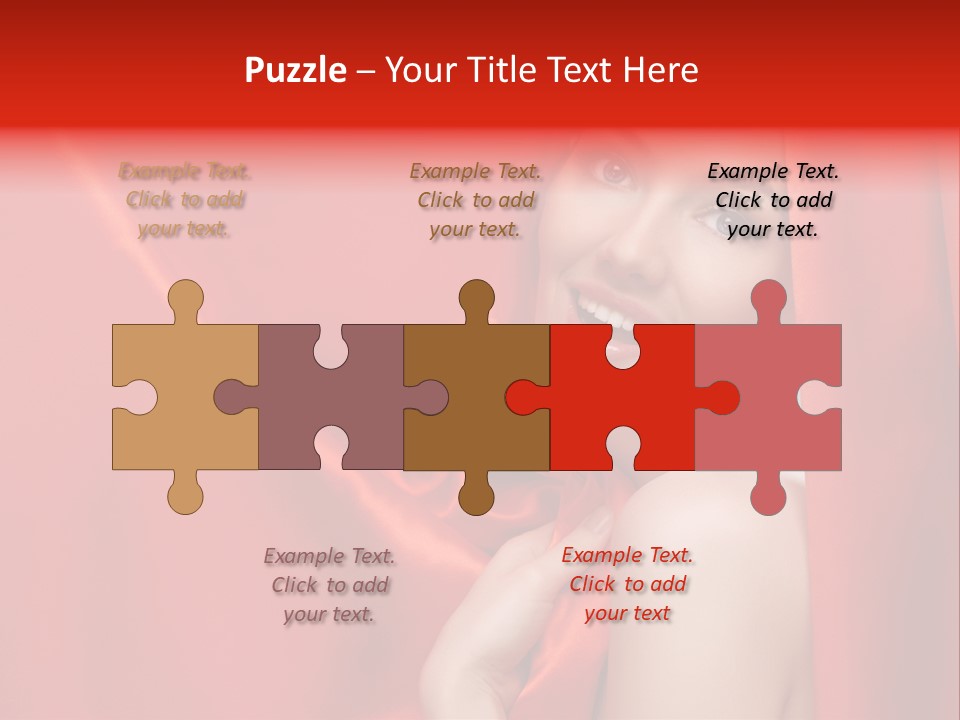 Puzzle – Your Title Text Here

Example Text. Click to add your text.

Example Text. Click to add your text.

Example Text. Click to add your text.

Example Text. Click to add your text.

Example Text. Click to add your text